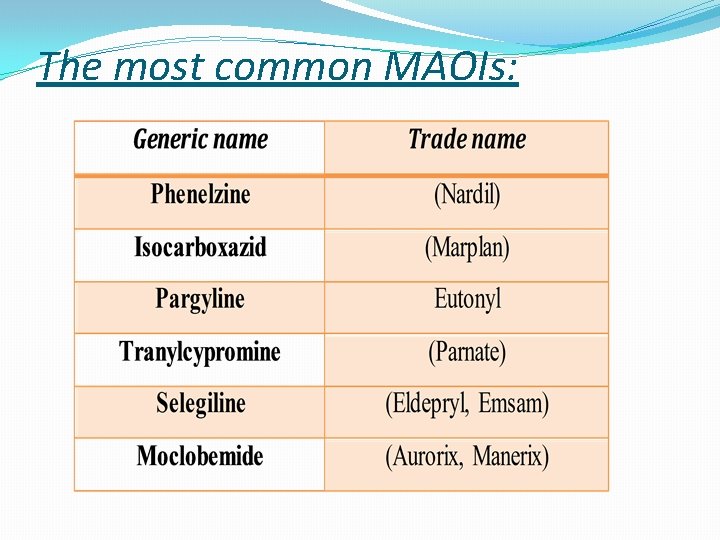 The most common MAOIs:

| Generic name | Trade name |
|---|---|
| Phenelzine | (Nardil) |
| Isocarboxazid | (Marplan) |
| Pargyline | Eutonyl |
| Tranylcypromine | (Parnate) |
| Selegiline | (Eldepryl, Emsam) |
| Moclobemide | (Aurorix, Manerix) |